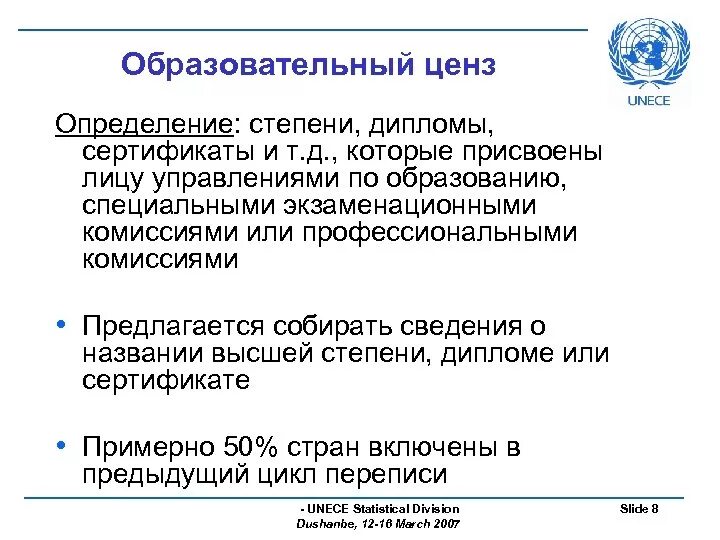 Образовательный ценз

UNECE

Определение: степени, дипломы, сертификаты и т.д., которые присвоены лицу управлениями по образованию, специальными экзаменационными комиссиями или профессиональными комиссиями

• Предлагается собирать сведения о названии высшей степени, дипломе или сертификате

• Примерно 50% стран включены в предыдущий цикл переписи

- UNECE Statistical Division
Dushanbe, 12-16 March 2007

Slide 8